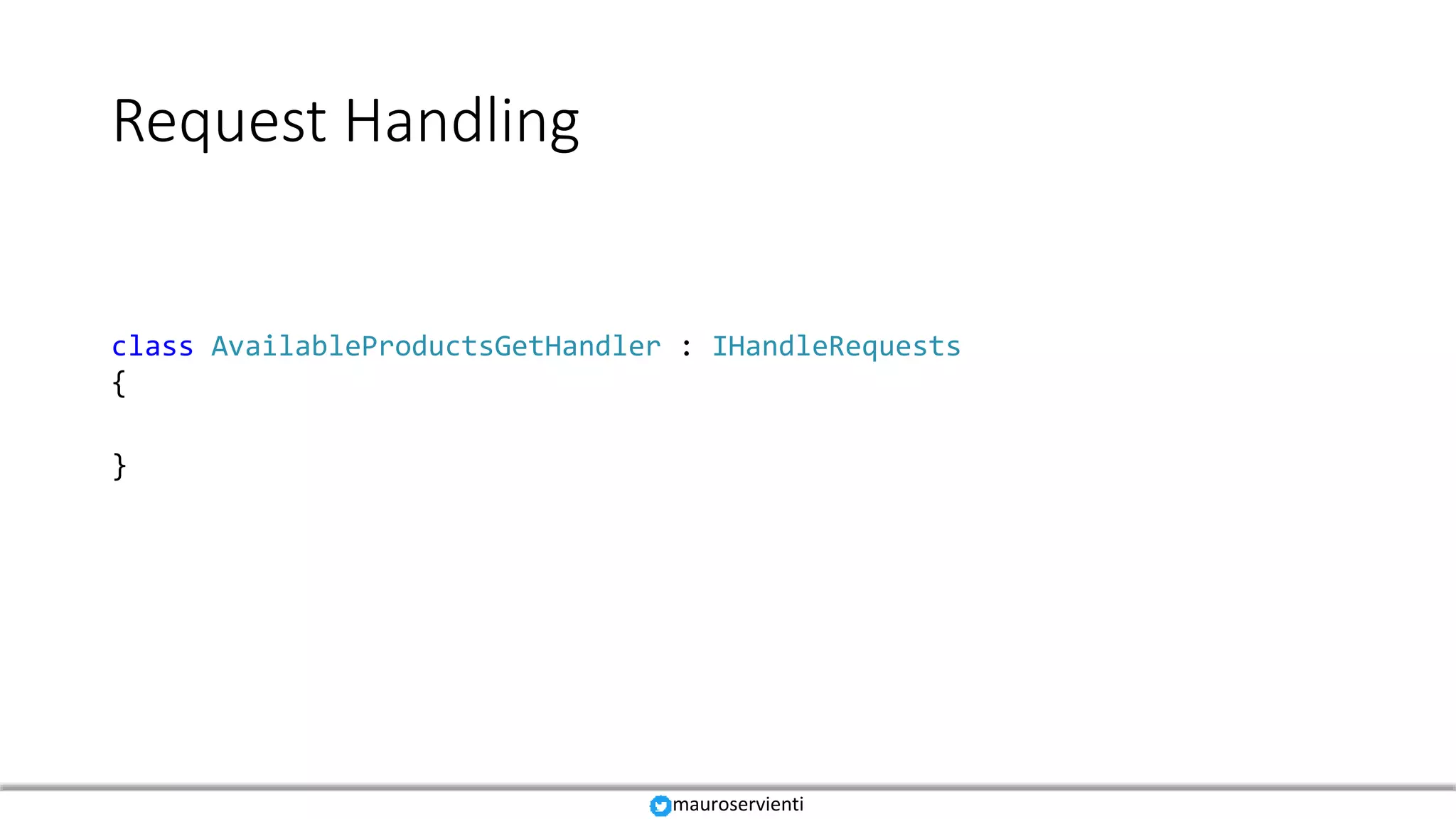 Request Handling

class AvailableProductsGetHandler : IHandleRequests
{

}

mauroservienti